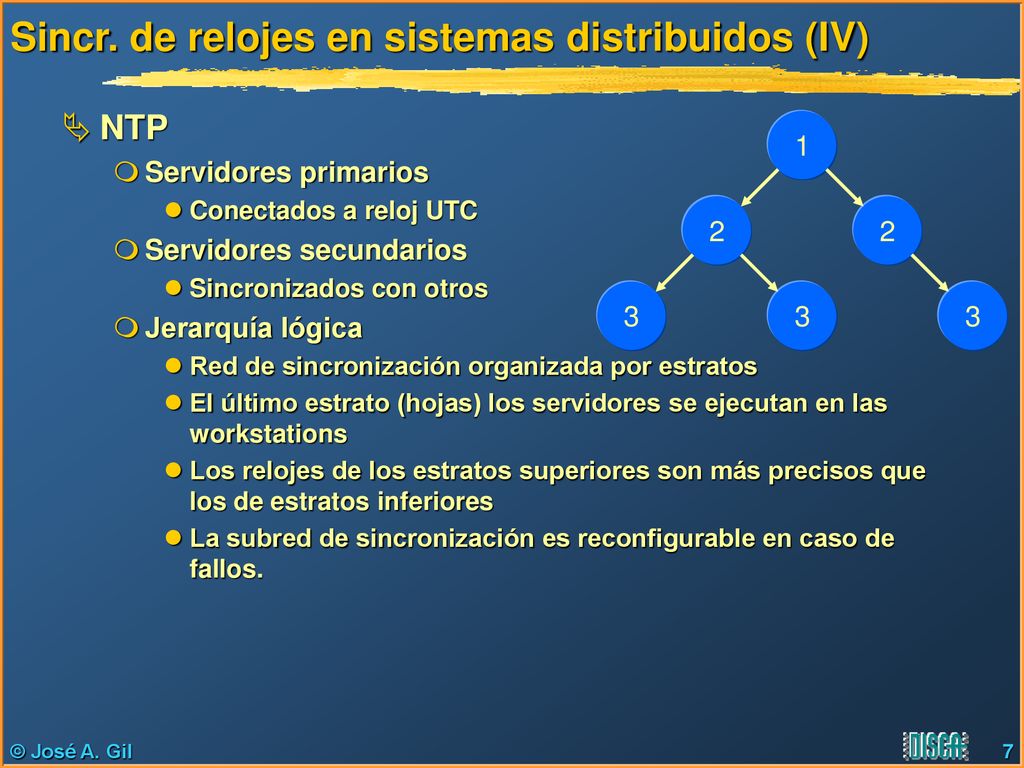 Sincr. de relojes en sistemas distribuidos (IV)

NTP

Servidores primarios

Conectados a reloj UTC

Servidores secundarios

Sincronizados con otros

Jerarquía lógica

Red de sincronización organizada por estratos

El último estrato (hojas) los servidores se ejecutan en las workstations

Los relojes de los estratos superiores son más precisos que los de estratos inferiores

La subred de sincronización es reconfigurable en caso de fallos.

1

2

2

3

3

3

© José A. Gil

DISCA

7